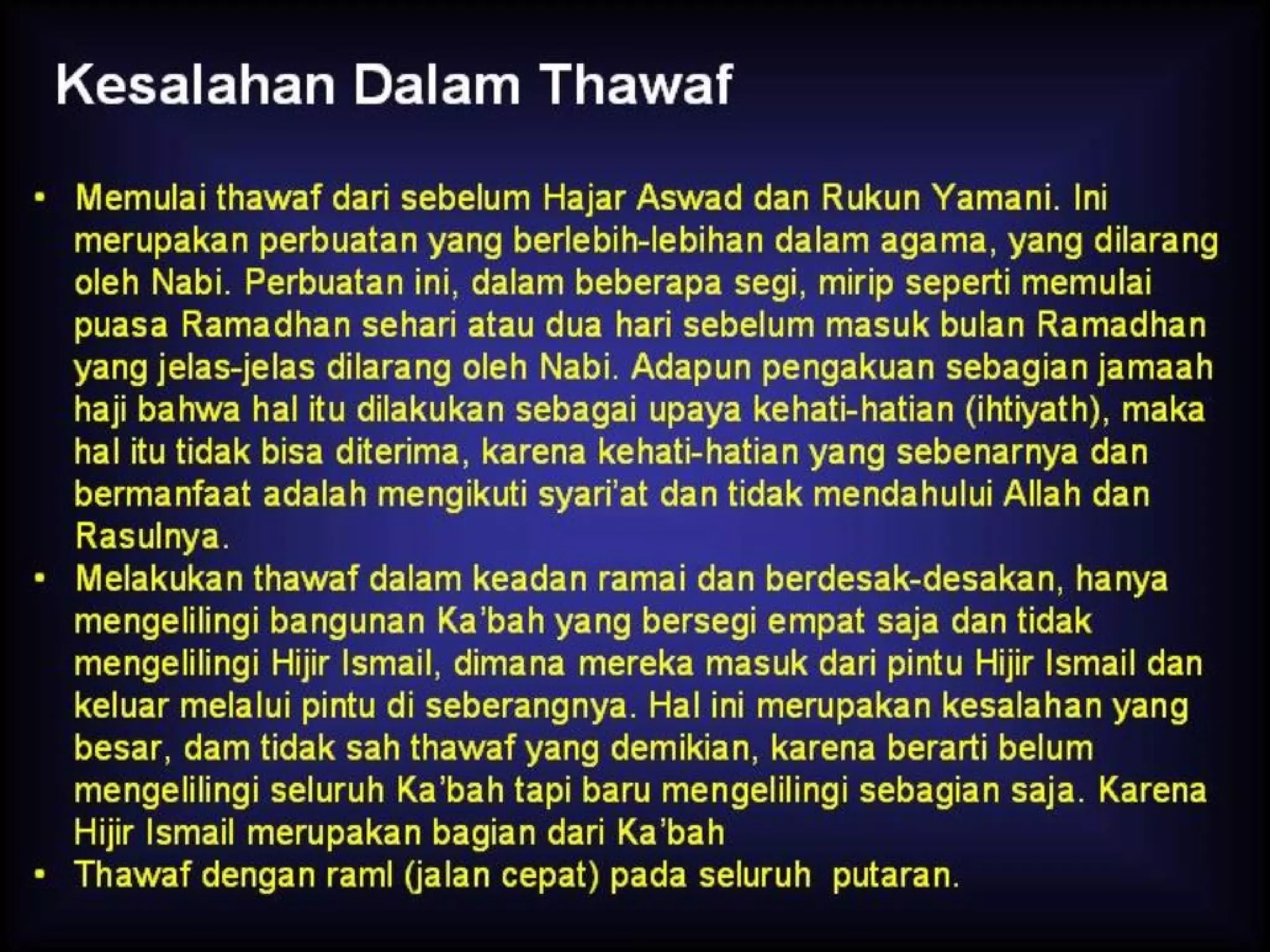 Kesalahan Dalam Thawaf

• Memulai thawaf dari sebelum Hajar Aswad dan Rukun Yamani. Ini merupakan perbuatan yang berlebih-lebihan dalam agama, yang dilarang oleh Nabi. Perbuatan ini, dalam beberapa segi, mirip seperti memulai puasa Ramadhan sehari atau dua hari sebelum masuk bulan Ramadhan yang jelas-jelas dilarang oleh Nabi. Adapun pengakuan sebagian jamaah haji bahwa hal itu dilakukan sebagai upaya kehati-hatian (ihtiyath), maka hal itu tidak bisa diterima, karena kehati-hatian yang sebenarnya dan bermanfaat adalah mengikuti syari'at dan tidak mendahului Allah dan Rasulnya.
• Melakukan thawaf dalam keadan ramai dan berdesak-desakan, hanya mengelilingi bangunan Ka'bah yang bersegi empat saja dan tidak mengelilingi Hijir Ismail, dimana mereka masuk dari pintu Hijir Ismail dan keluar melalui pintu di seberangnya. Hal ini merupakan kesalahan yang besar, dam tidak sah thawaf yang demikian, karena berarti belum mengelilingi seluruh Ka'bah tapi baru mengelilingi sebagian saja. Karena Hijir Ismail merupakan bagian dari Ka'bah
• Thawaf dengan raml (jalan cepat) pada seluruh putaran.